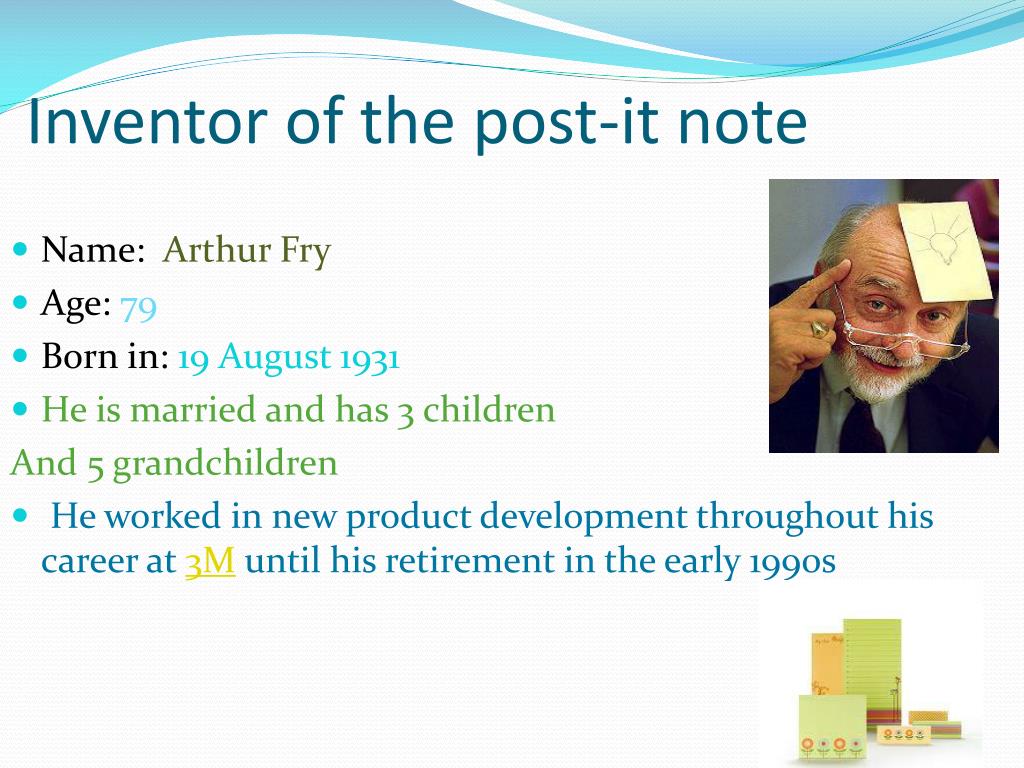 Inventor of the post-it note

Name: Arthur Fry
Age: 79
Born in: 19 August 1931
He is married and has 3 children
And 5 grandchildren
He worked in new product development throughout his career at 3M until his retirement in the early 1990s